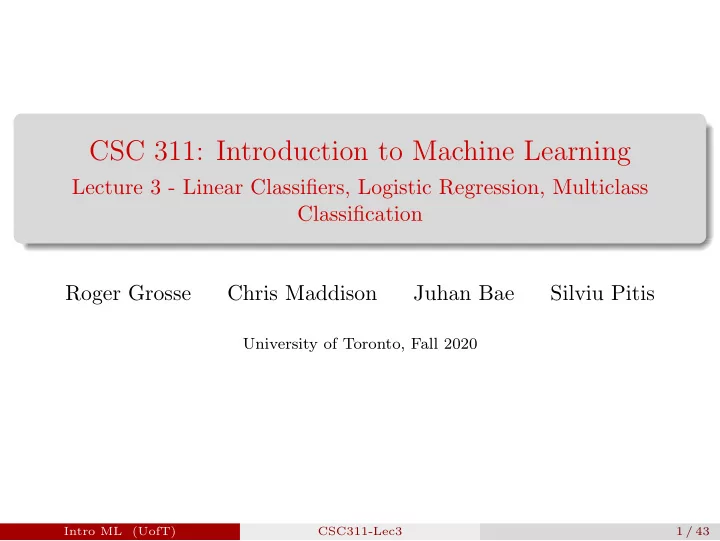 CSC 311: Introduction to Machine Learning
Lecture 3 - Linear Classifiers, Logistic Regression, Multiclass Classification

Roger Grosse Chris Maddison Juhan Bae Silviu Pitis

University of Toronto, Fall 2020

Intro ML (UofT) CSC311-Lec3 1 / 43